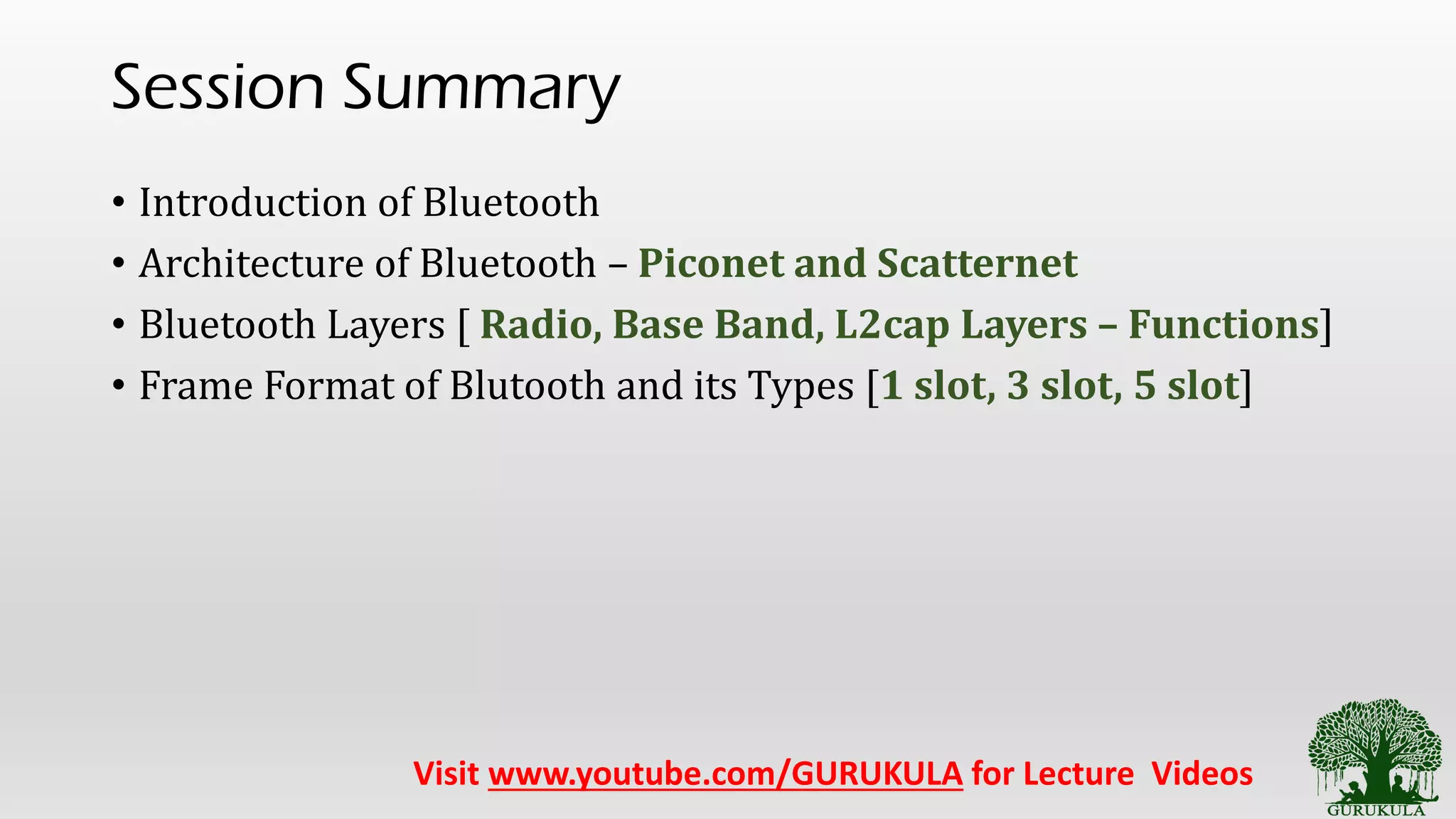 Session Summary

• Introduction of Bluetooth
• Architecture of Bluetooth – Piconet and Scatternet
• Bluetooth Layers [ Radio, Base Band, L2cap Layers – Functions]
• Frame Format of Blutooth and its Types [1 slot, 3 slot, 5 slot]

Visit www.youtube.com/GURUKULA for Lecture Videos

GURUKULA